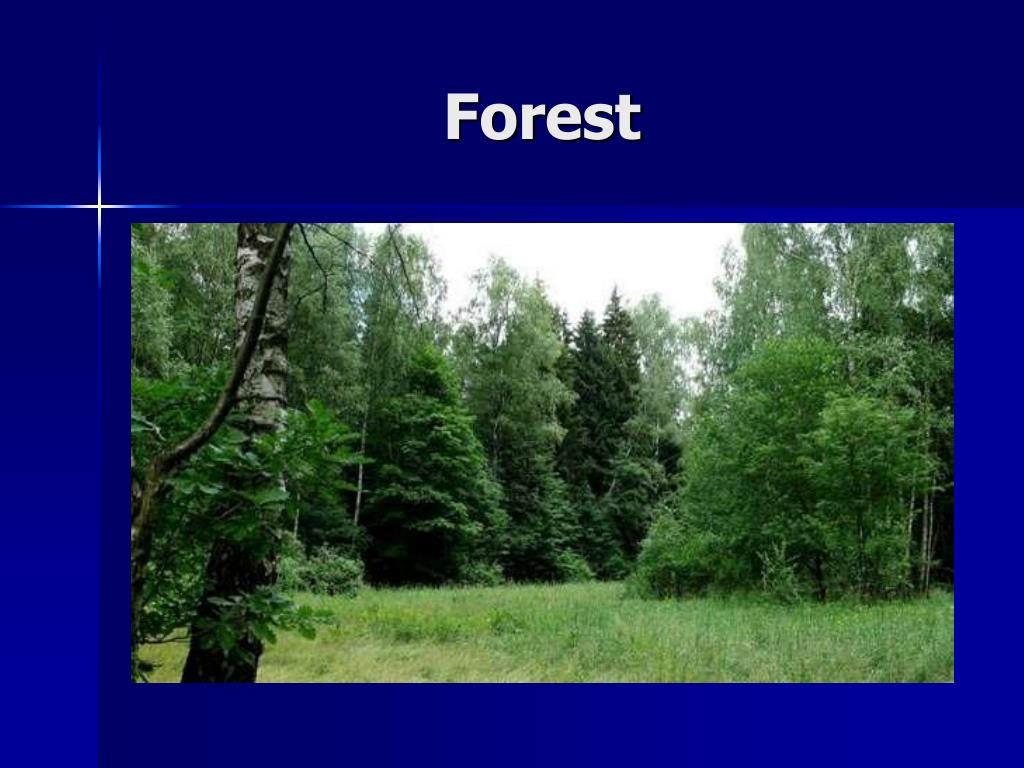 Forest